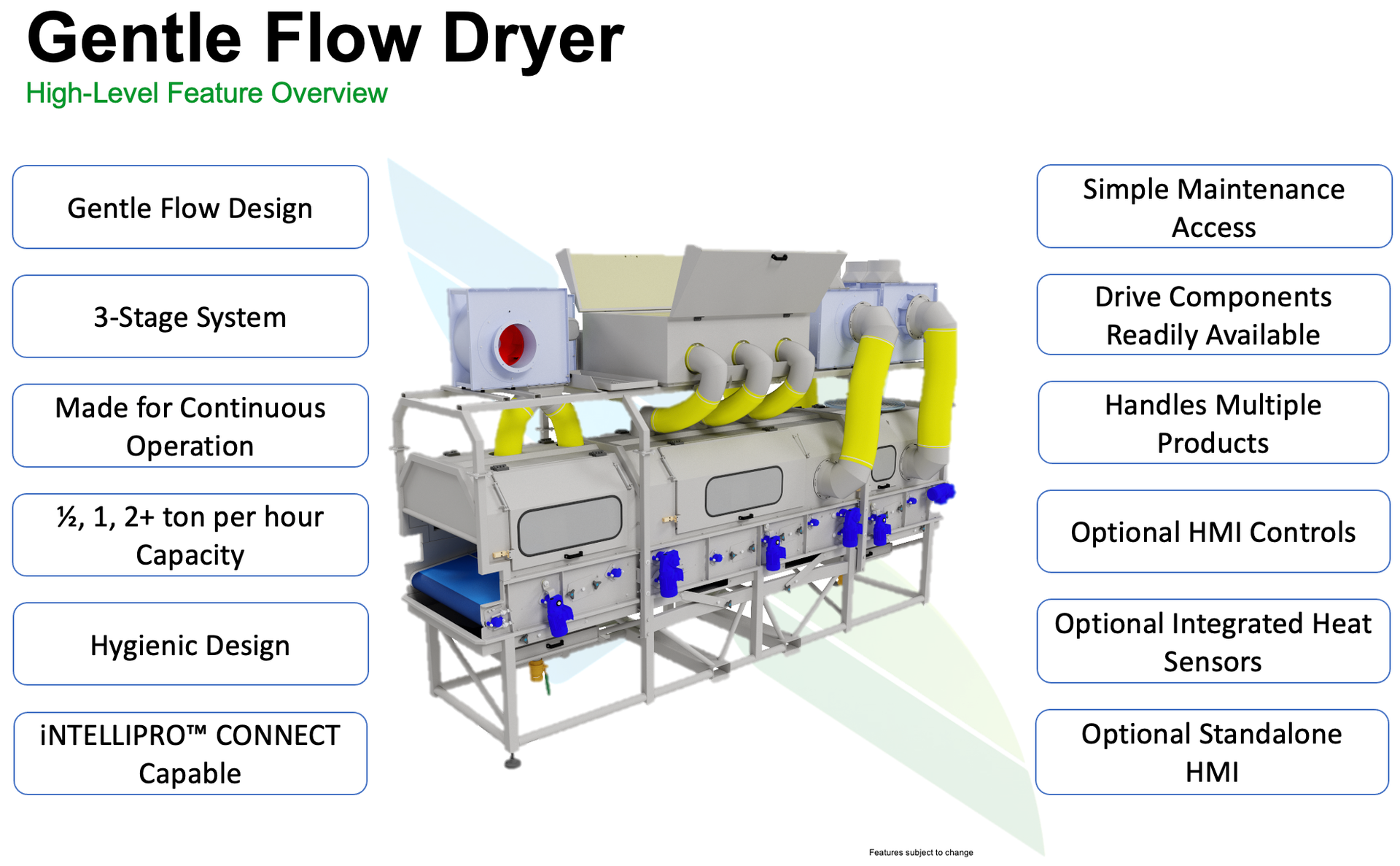 Gentle Flow Dryer
High-Level Feature Overview

Gentle Flow Design

3-Stage System

Made for Continuous Operation

½, 1, 2+ ton per hour Capacity

Hygienic Design

iNTELLIPRO™ CONNECT Capable

Simple Maintenance Access

Drive Components Readily Available

Handles Multiple Products

Optional HMI Controls

Optional Integrated Heat Sensors

Optional Standalone HMI

Features subject to change